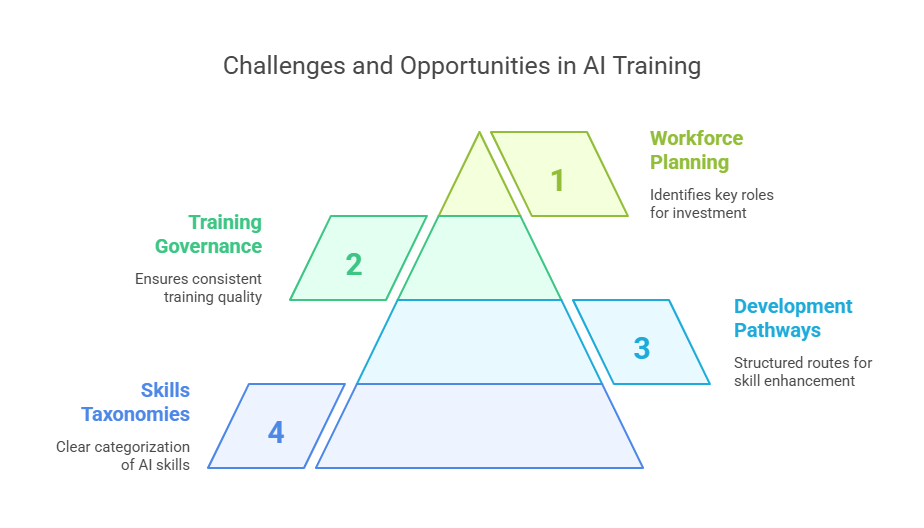 Challenges and Opportunities in AI Training

1

Workforce Planning

Identifies key roles for investment

2

Training Governance

Ensures consistent training quality

3

Development Pathways

Structured routes for skill enhancement

4

Skills Taxonomies

Clear categorization of AI skills